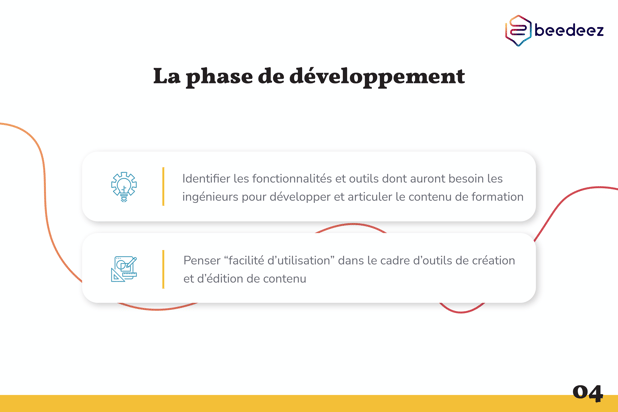 beedeez

La phase de développement

Identifier les fonctionnalités et outils dont auront besoin les ingénieurs pour développer et articuler le contenu de formation

Penser “facilité d’utilisation” dans le cadre d’outils de création et d’édition de contenu

04